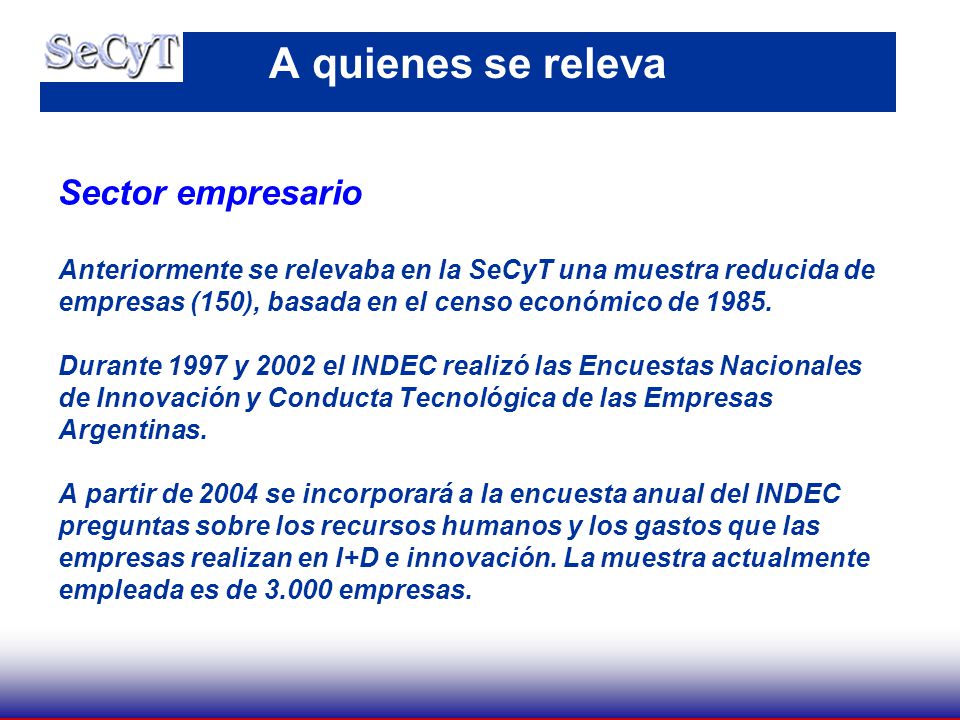 SeCyT

A quienes se releva

Sector empresario

Anteriormente se relevaba en la SeCyT una muestra reducida de empresas (150), basada en el censo económico de 1985.

Durante 1997 y 2002 el INDEC realizó las Encuestas Nacionales de Innovación y Conducta Tecnológica de las Empresas Argentinas.

A partir de 2004 se incorporará a la encuesta anual del INDEC preguntas sobre los recursos humanos y los gastos que las empresas realizan en I+D e innovación. La muestra actualmente empleada es de 3.000 empresas.